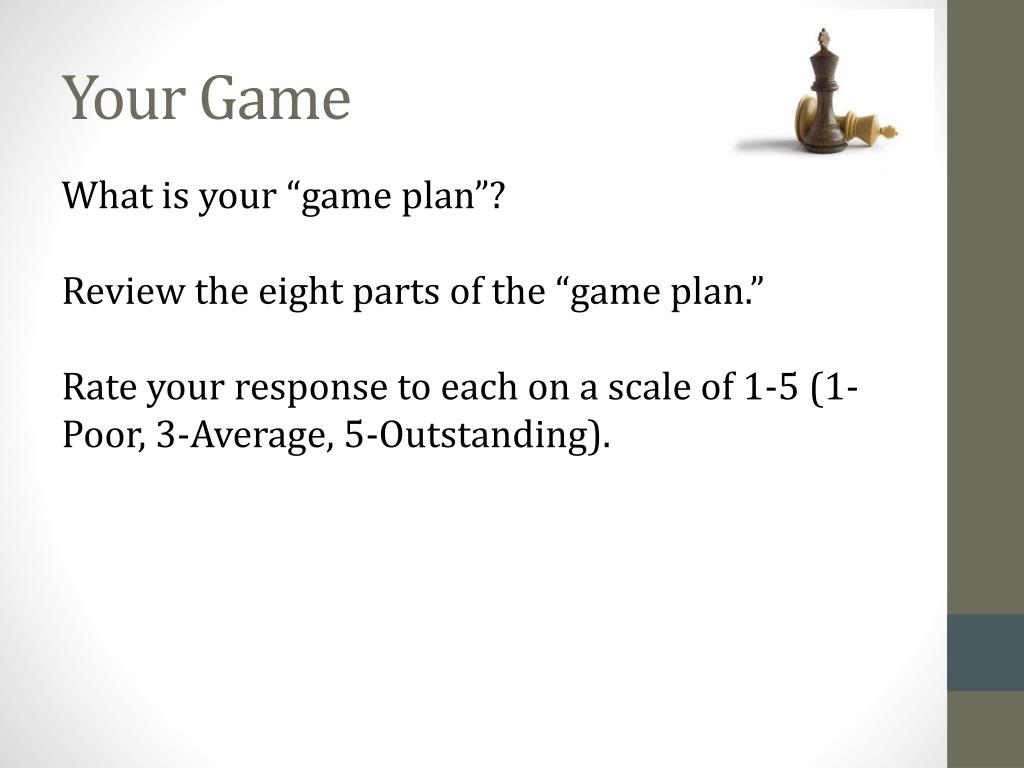 Your Game

What is your “game plan”?

Review the eight parts of the “game plan.”

Rate your response to each on a scale of 1-5 (1-Poor, 3-Average, 5-Outstanding).